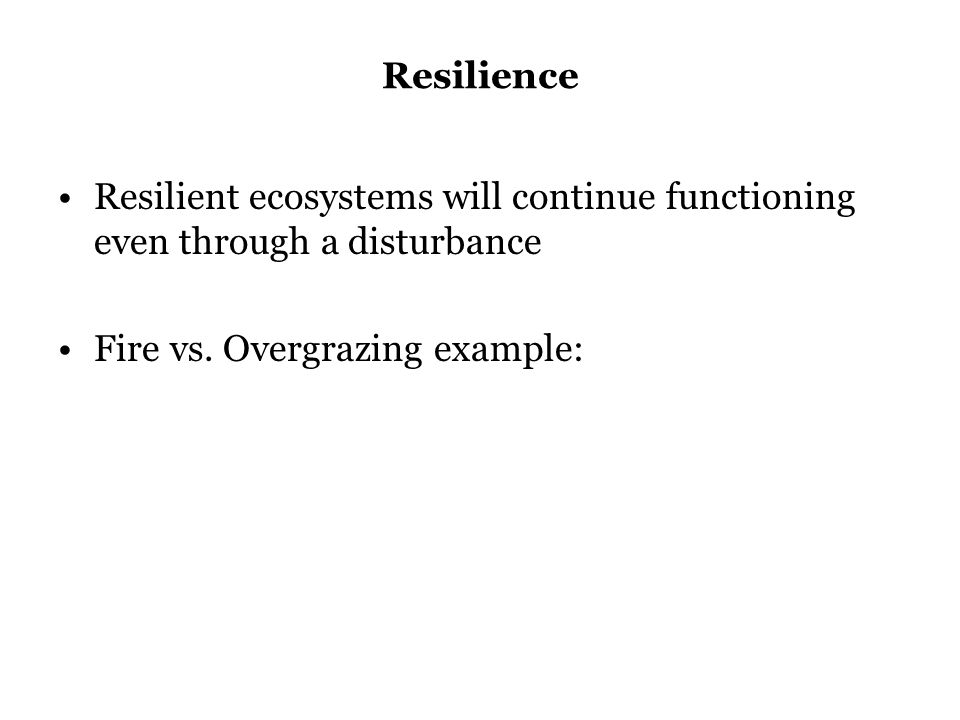 Resilience

• Resilient ecosystems will continue functioning even through a disturbance

• Fire vs. Overgrazing example: